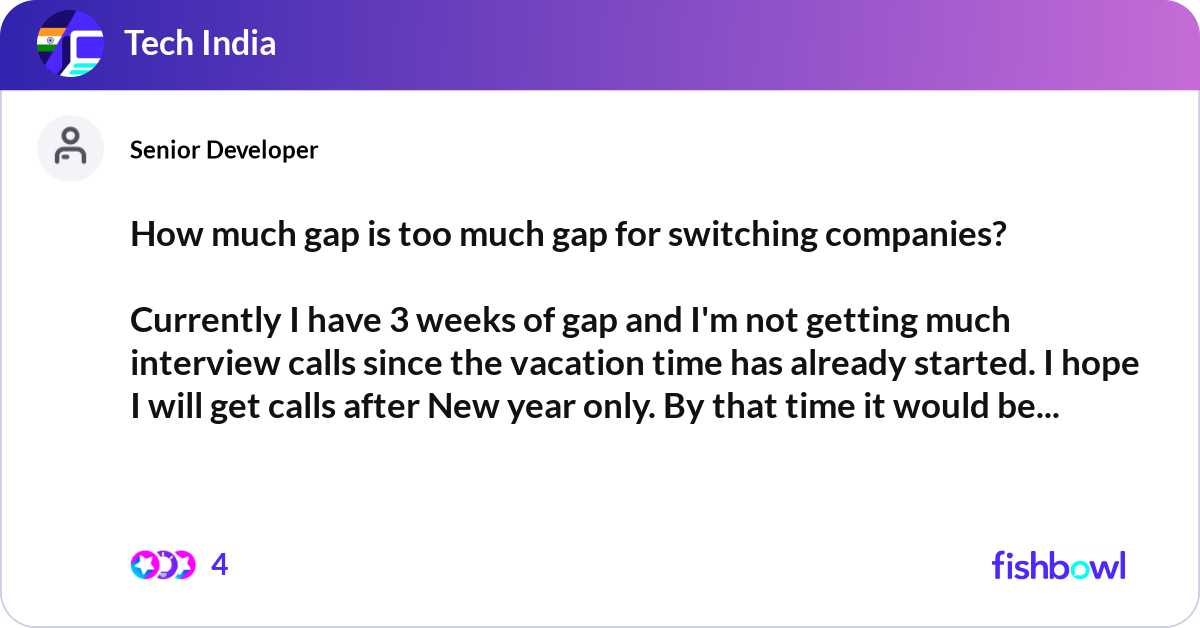 Tech India

Senior Developer

How much gap is too much gap for switching companies?

Currently I have 3 weeks of gap and I'm not getting much interview calls since the vacation time has already started. I hope I will get calls after New year only. By that time it would be...

4

fishbowl